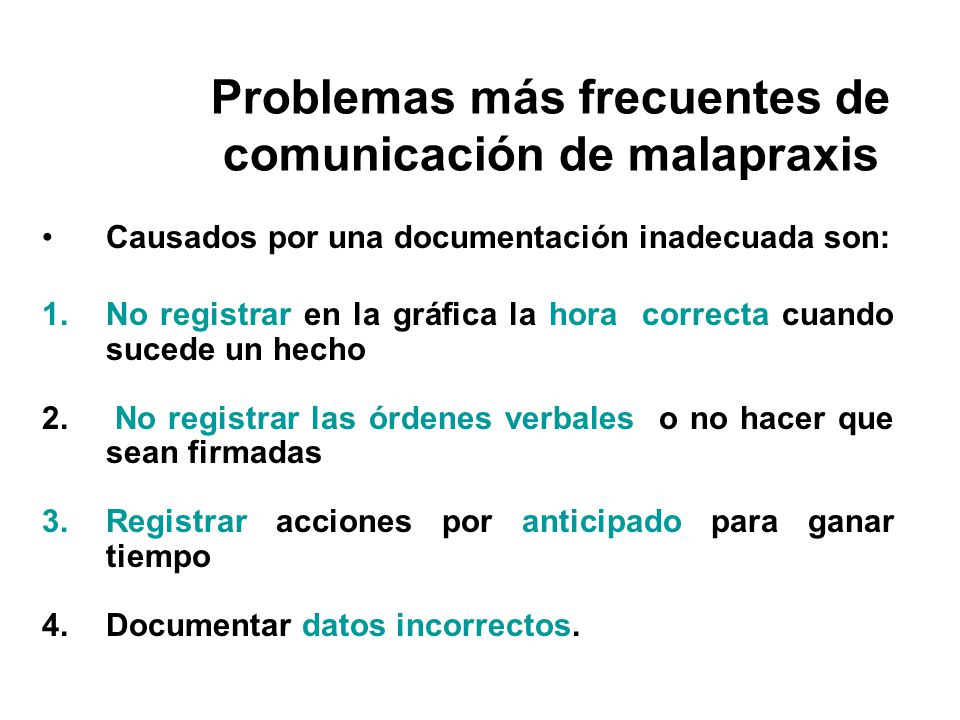 Problemas más frecuentes de comunicación de malapraxis

• Causados por una documentación inadecuada son:

1. No registrar en la gráfica la hora correcta cuando sucede un hecho

2. No registrar las órdenes verbales o no hacer que sean firmadas

3. Registrar acciones por anticipado para ganar tiempo

4. Documentar datos incorrectos.